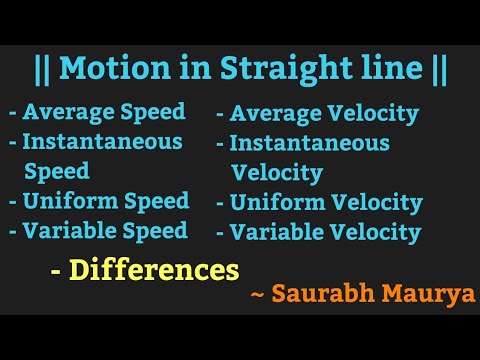 || Motion in Straight line ||

- Average Speed
- Instantaneous Speed
- Uniform Speed
- Variable Speed

- Average Velocity
- Instantaneous Velocity
- Uniform Velocity
- Variable Velocity

- Differences

~ Saurabh Maurya